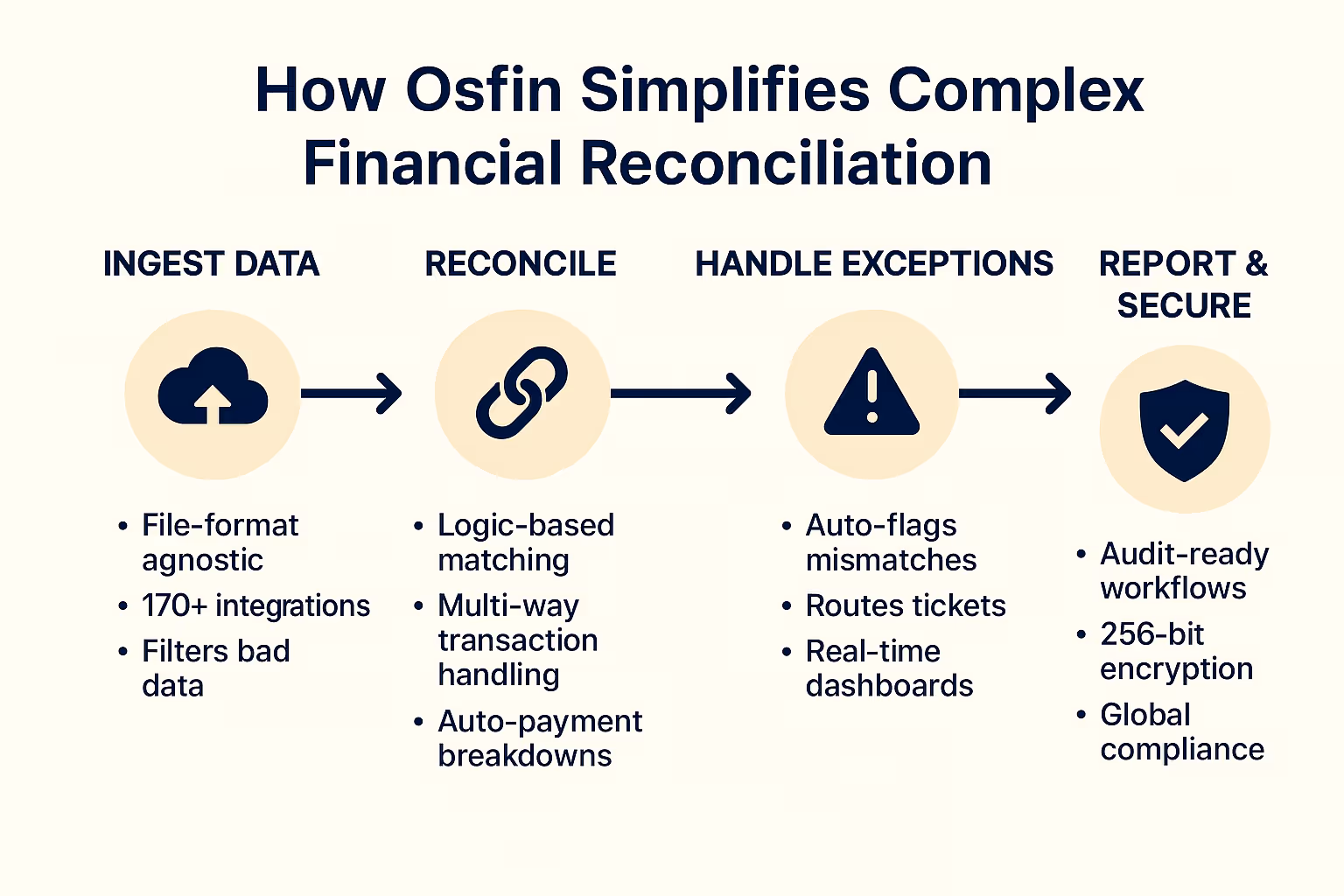 How Osfin Simplifies Complex Financial Reconciliation

INGEST DATA

• File-format agnostic
• 170+ integrations
• Filters bad data

RECONCILE

• Logic-based matching
• Multi-way transaction handling
• Auto-payment breakdowns

HANDLE EXCEPTIONS

• Auto-flags mismatches
• Routes tickets
• Real-time dashboards

REPORT & SECURE

• Audit-ready workflows
• 256-bit encryption
• Global compliance